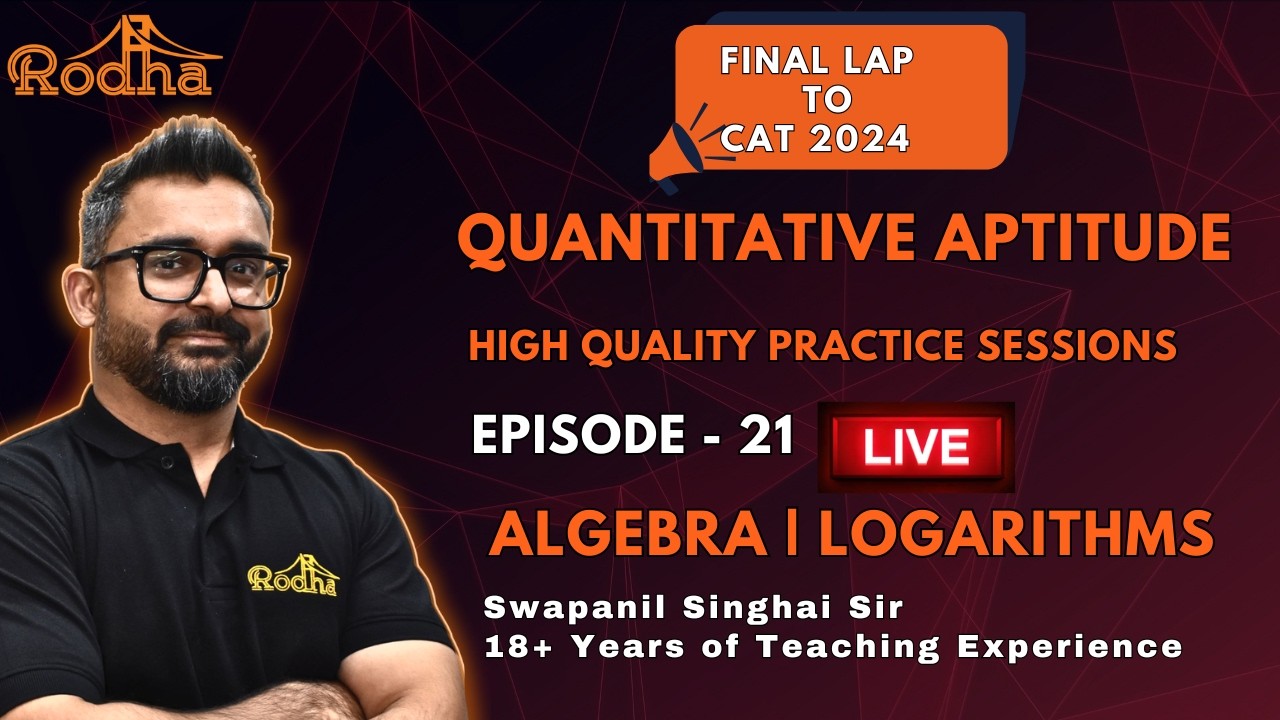 Rodha

FINAL LAP TO CAT 2024

QUANTITATIVE APTITUDE

HIGH QUALITY PRACTICE SESSIONS

EPISODE - 21

LIVE

ALGEBRA | LOGARITHMS

Swapanil Singhai Sir
18+ Years of Teaching Experience

Rodha